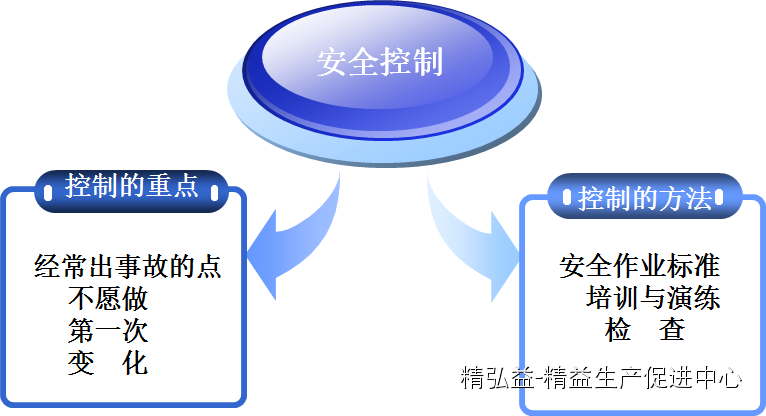 安全控制

控制的重点

经常出事故的点
不愿做
第一次
变 化

控制的方法

安全作业标准
培训与演练
检 查

精弘益-精益生产促进中心